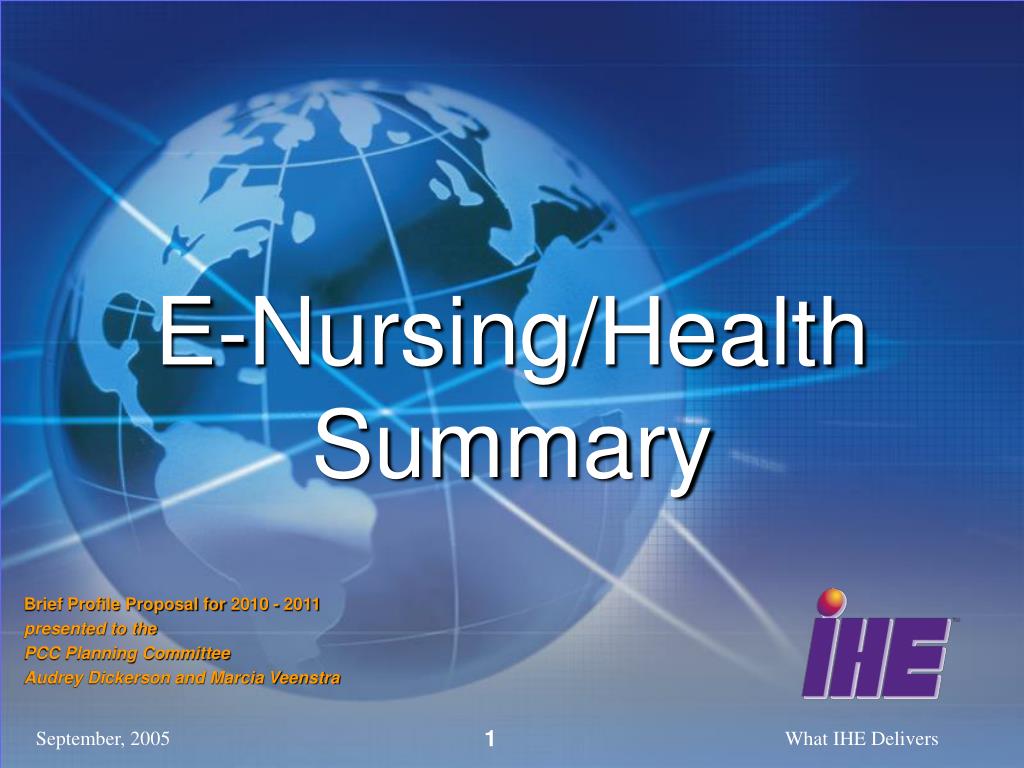 E-Nursing/Health Summary

Brief Profile Proposal for 2010 - 2011
presented to the
PCC Planning Committee
Audrey Dickerson and Marcia Veenstra

IHE™

September, 2005

1

What IHE Delivers